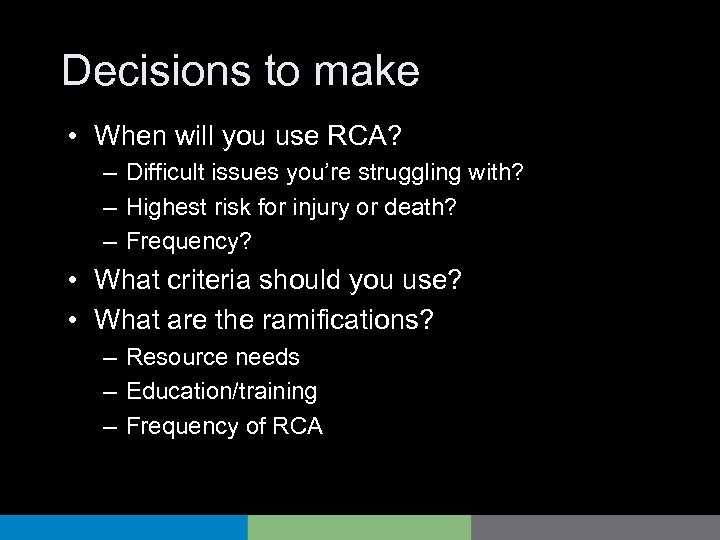 Decisions to make

• When will you use RCA?
– Difficult issues you're struggling with?
– Highest risk for injury or death?
– Frequency?
• What criteria should you use?
• What are the ramifications?
– Resource needs
– Education/training
– Frequency of RCA